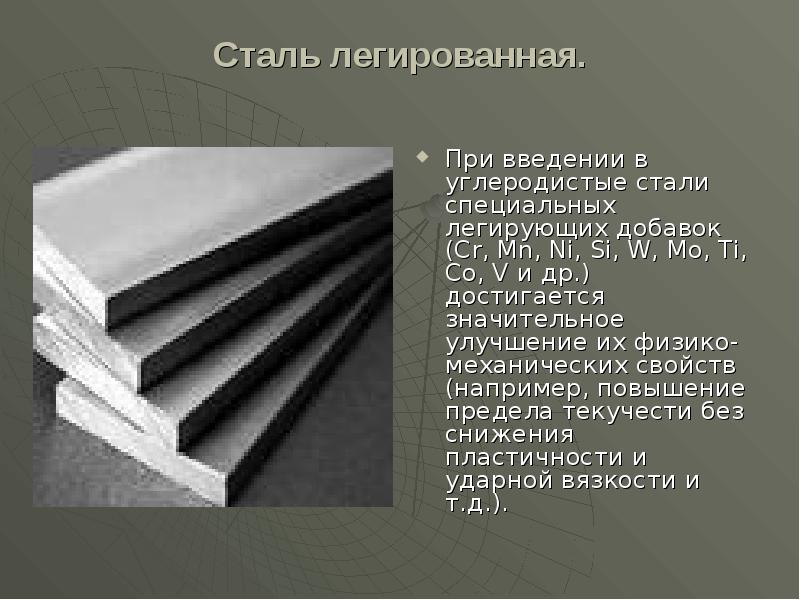 Сталь легированная.

При введении в углеродистые стали специальных легирующих добавок (Cr, Mn, Ni, Si, W, Mo, Ti, Co, V и др.) достигается значительное улучшение их физико-механических свойств (например, повышение предела текучести без снижения пластичности и ударной вязкости и т.д.).